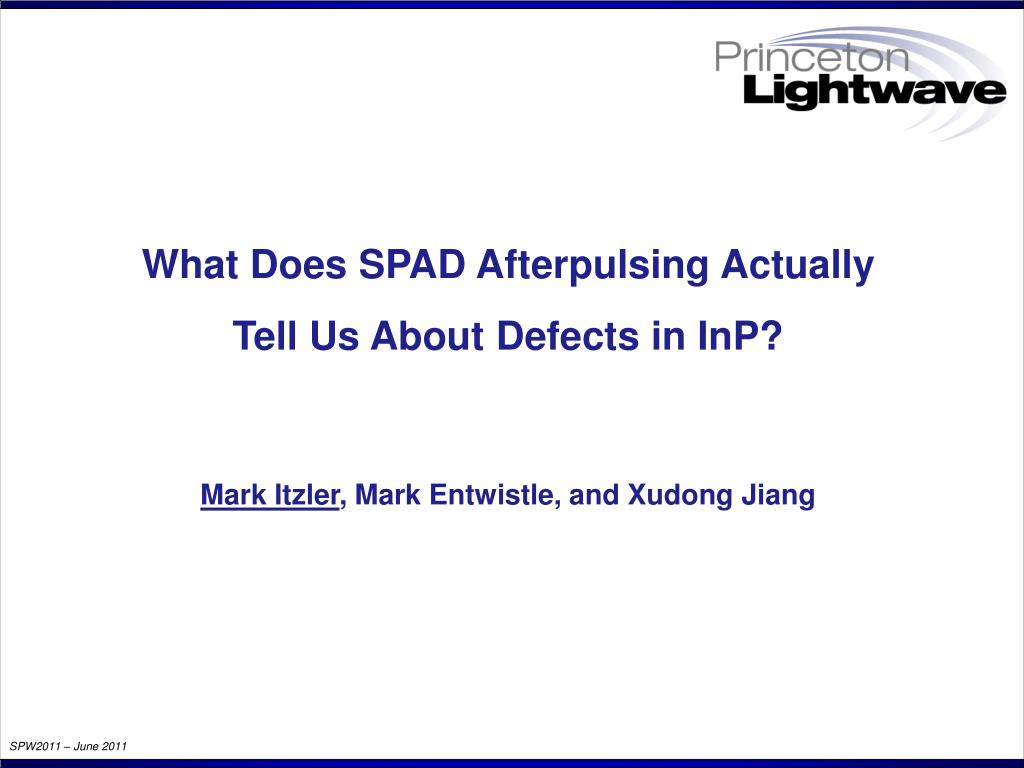 Princeton Lightwave

What Does SPAD Afterpulsing Actually Tell Us About Defects in InP?

Mark Itzler, Mark Entwistle, and Xudong Jiang

SPW2011 – June 2011